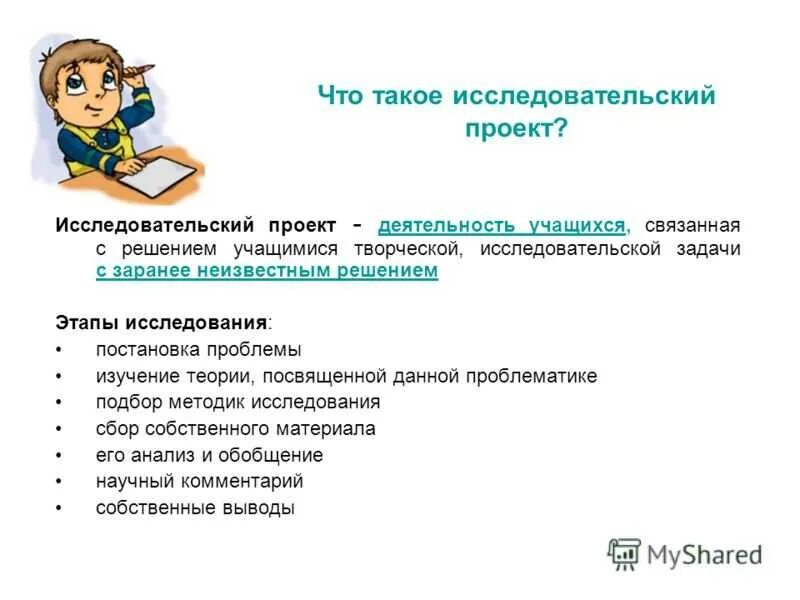 Что такое исследовательский проект?

Исследовательский проект - деятельность учащихся, связанная с решением учащимися творческой, исследовательской задачи с заранее неизвестным решением

Этапы исследования:
• постановка проблемы
• изучение теории, посвященной данной проблематике
• подбор методик исследования
• сбор собственного материала
• его анализ и обобщение
• научный комментарий
• собственные выводы

MyShared